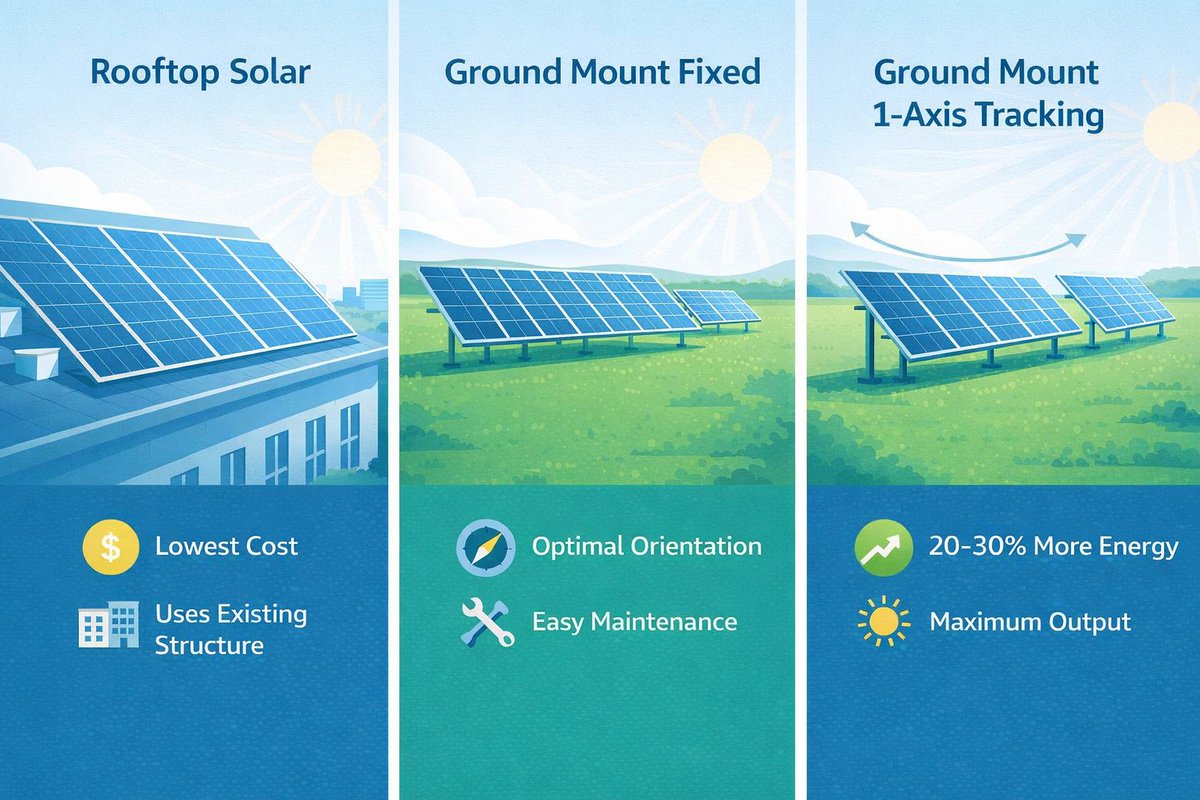 Rooftop Solar

Lowest Cost

Uses Existing Structure

Ground Mount Fixed

Optimal Orientation

Easy Maintenance

Ground Mount 1-Axis Tracking

20-30% More Energy

Maximum Output